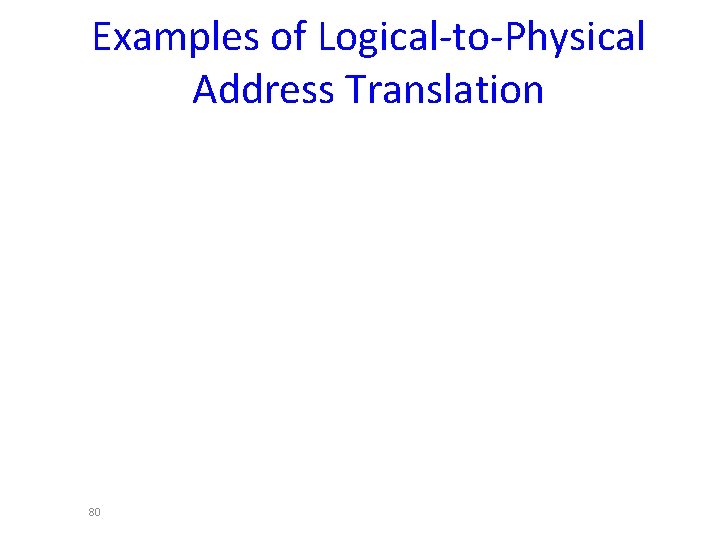 Examples of Logical-to-Physical Address Translation

80